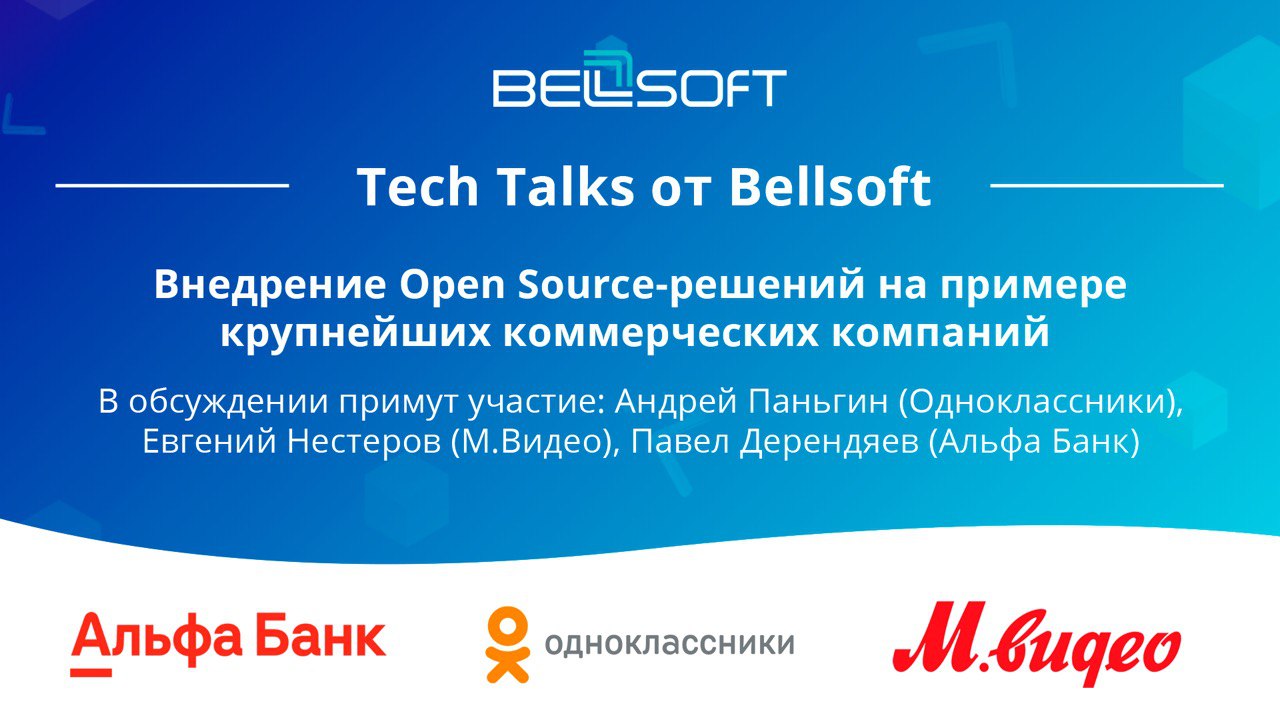 BELLSOFT

Tech Talks от Bellsoft

Внедрение Open Source-решений на примере крупнейших коммерческих компаний

В обсуждении примут участие: Андрей Паньгин (Одноклассники), Евгений Нестеров (М.Видео), Павел Дерендяев (Альфа Банк)

Альфа Банк

одноклассники

М.видео